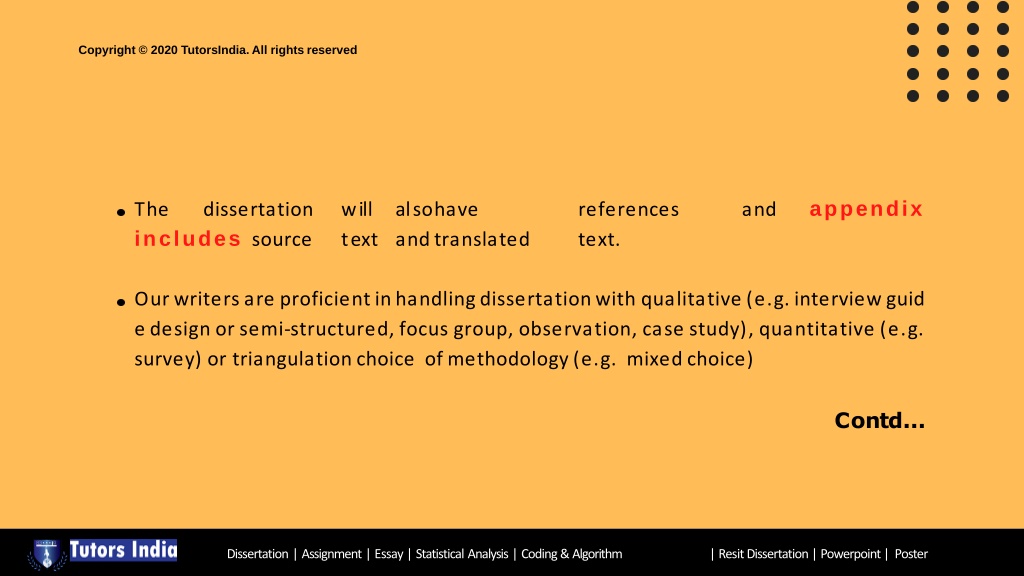 Copyright © 2020 TutorsIndia. All rights reserved

• The dissertation will alsohave references and appendix includes source text and translated text.

• Our writers are proficient in handling dissertation with qualitative (e.g. interview guid e design or semi-structured, focus group, observation, case study), quantitative (e.g. survey) or triangulation choice of methodology (e.g. mixed choice)

Contd...

Tutors India

Dissertation | Assignment | Essay | Statistical Analysis | Coding & Algorithm | Resit Dissertation | Powerpoint | Poster